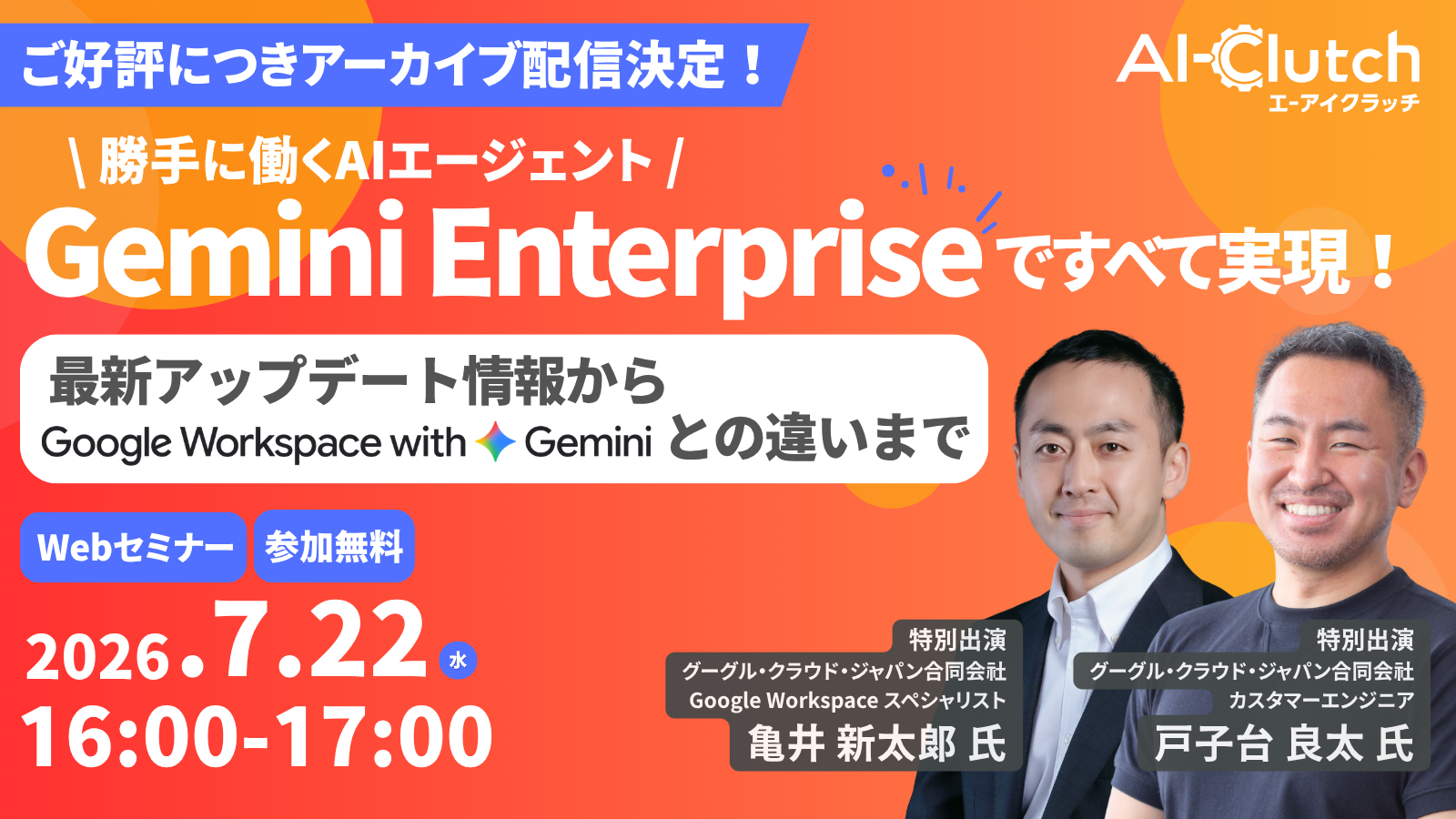 ご好評につきアーカイブ配信決定！

AI-Clutch
エーアイクラッチ

\ 勝手に働くAIエージェント /
Gemini Enterpriseですべて実現！

最新アップデート情報から
Google Workspace with Gemini との違いまで

Webセミナー 参加無料

2026.7.22 水
16:00-17:00

特別出演
グーグル・クラウド・ジャパン合同会社
Google Workspace スペシャリスト
亀井 新太郎 氏

特別出演
グーグル・クラウド・ジャパン合同会社
カスタマーエンジニア
戸子台 良太 氏